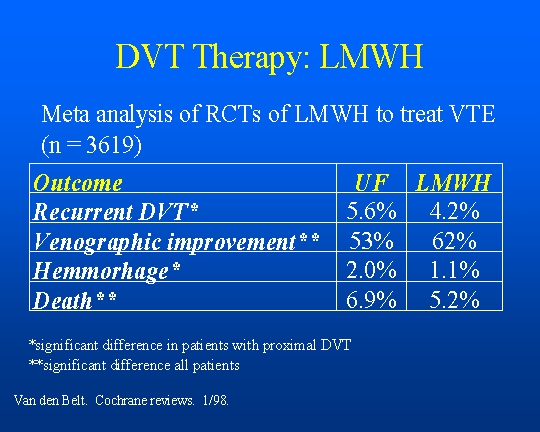 DVT Therapy: LMWH

Meta analysis of RCTs of LMWH to treat VTE (n = 3619)

| Outcome | UF | LMWH |
|---|---|---|
| Recurrent DVT* | 5.6% | 4.2% |
| Venographic improvement** | 53% | 62% |
| Hemmorhage* | 2.0% | 1.1% |
| Death** | 6.9% | 5.2% |

*significant difference in patients with proximal DVT
**significant difference all patients

Van den Belt. Cochrane reviews. 1/98.